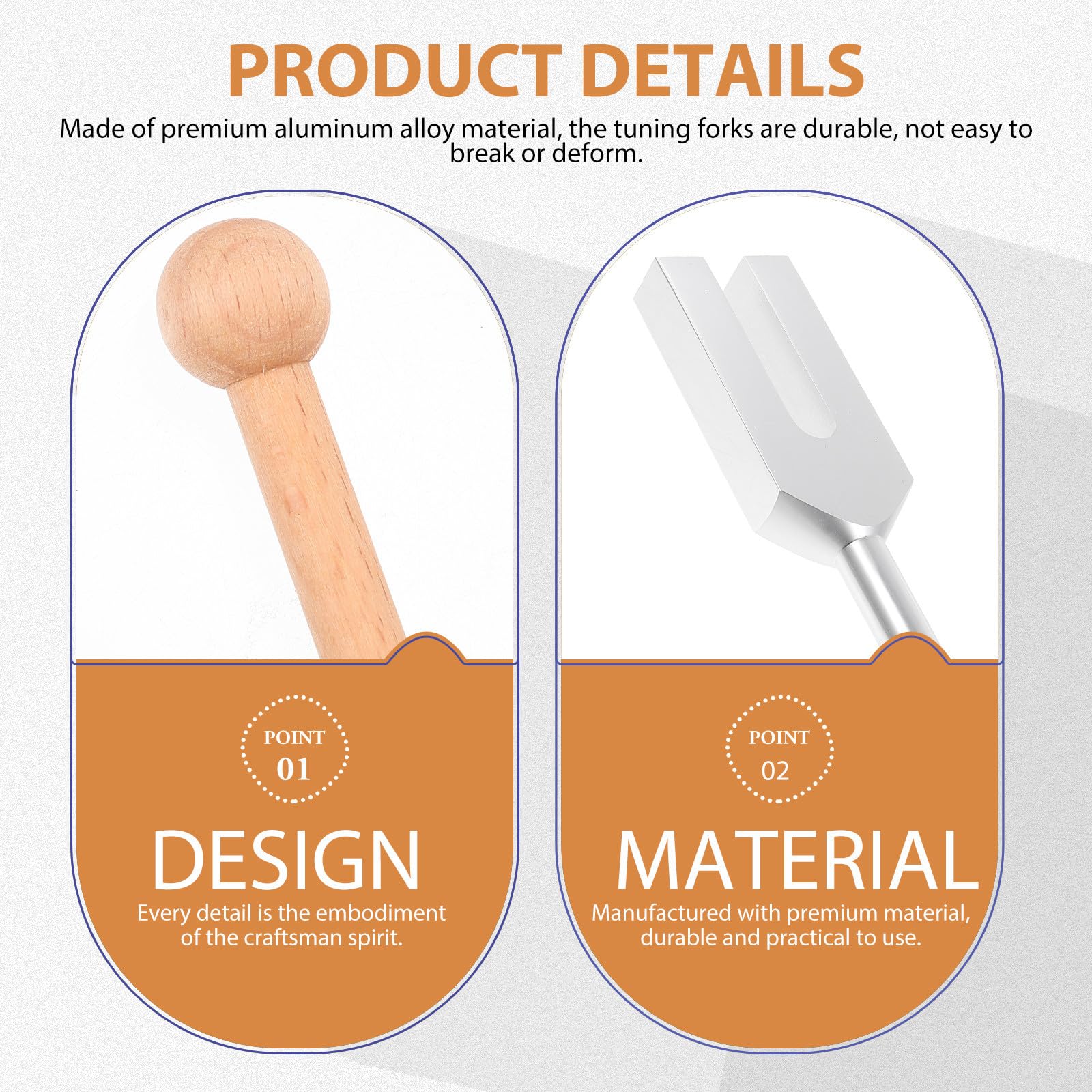 PRODUCT DETAILS

Made of premium aluminum alloy material, the tuning forks are durable, not easy to break or deform.

POINT
01

DESIGN

Every detail is the embodiment of the craftsman spirit.

POINT
02

MATERIAL

Manufactured with premium material, durable and practical to use.